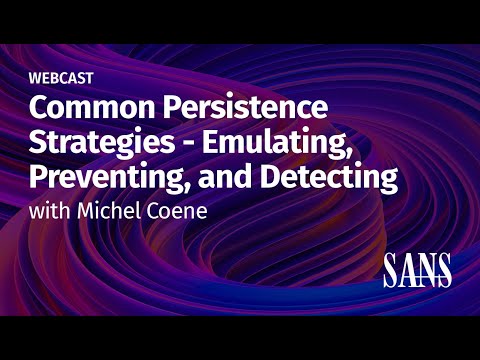 WEBCAST

Common Persistence Strategies - Emulating, Preventing, and Detecting

with Michel Coene

SANS